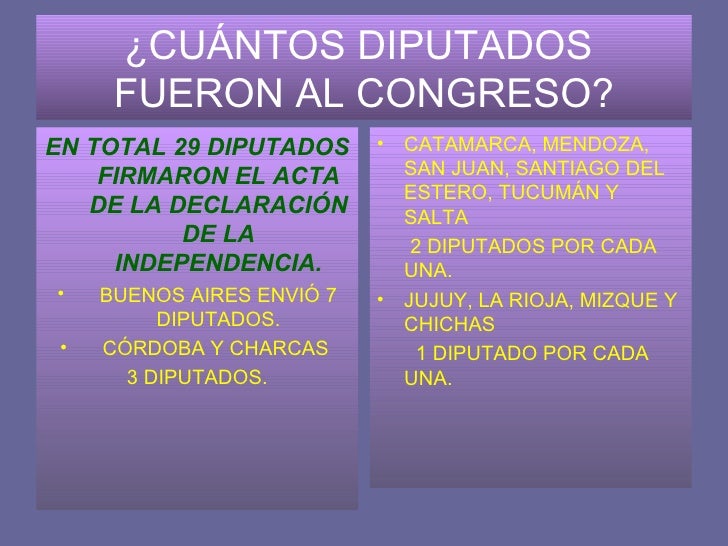 ¿CUÁNTOS DIPUTADOS FUERON AL CONGRESO?

EN TOTAL 29 DIPUTADOS FIRMARON EL ACTA DE LA DECLARACIÓN DE LA INDEPENDENCIA.

• BUENOS AIRES ENVIÓ 7 DIPUTADOS.
• CÓRDOBA Y CHARCAS
3 DIPUTADOS.

• CATAMARCA, MENDOZA, SAN JUAN, SANTIAGO DEL ESTERO, TUCUMÁN Y SALTA
2 DIPUTADOS POR CADA UNA.
• JUJUY, LA RIOJA, MIZQUE Y CHICHAS
1 DIPUTADO POR CADA UNA.